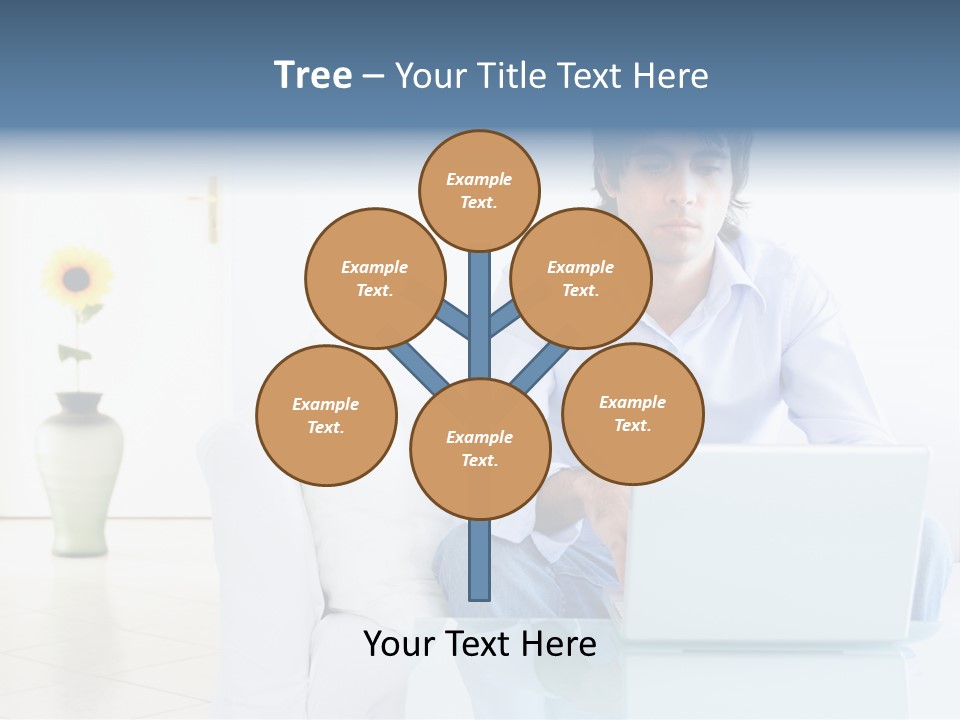 Tree – Your Title Text Here

Example Text.

Example Text.

Example Text.

Example Text.

Example Text.

Example Text.

Your Text Here